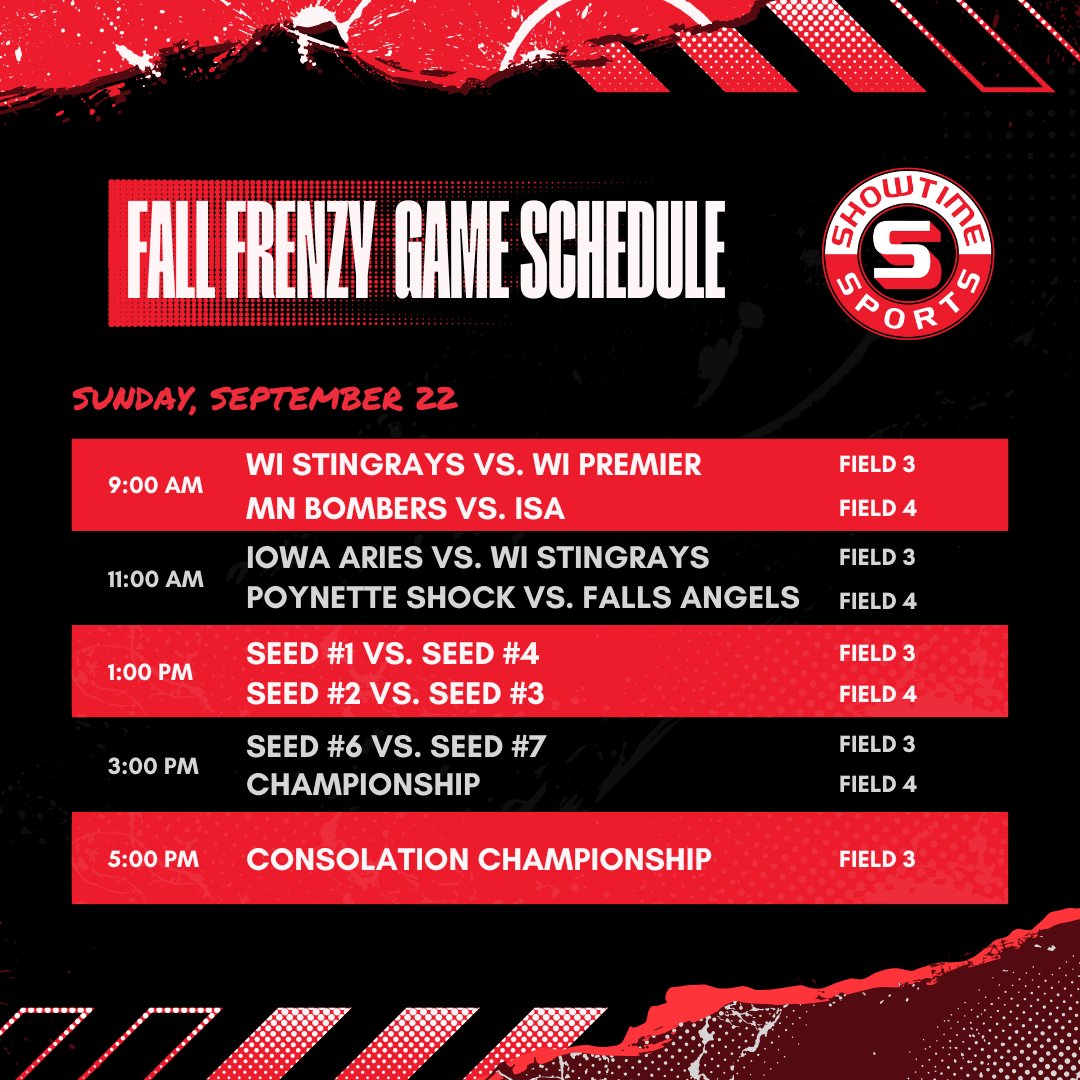 FALL FRENZY GAME SCHEDULE

SHOWTIME S SPORTS

SUNDAY, SEPTEMBER 22

| | | |
|---|---|---|
| 9:00 AM | WI STINGRAYS VS. WI PREMIER | FIELD 3 |
| | MN BOMBERS VS. ISA | FIELD 4 |
| 11:00 AM | IOWA ARIES VS. WI STINGRAYS | FIELD 3 |
| | POYNETTE SHOCK VS. FALLS ANGELS | FIELD 4 |
| 1:00 PM | SEED #1 VS. SEED #4 | FIELD 3 |
| | SEED #2 VS. SEED #3 | FIELD 4 |
| 3:00 PM | SEED #6 VS. SEED #7 | FIELD 3 |
| | CHAMPIONSHIP | FIELD 4 |
| 5:00 PM | CONSOLATION CHAMPIONSHIP | FIELD 3 |